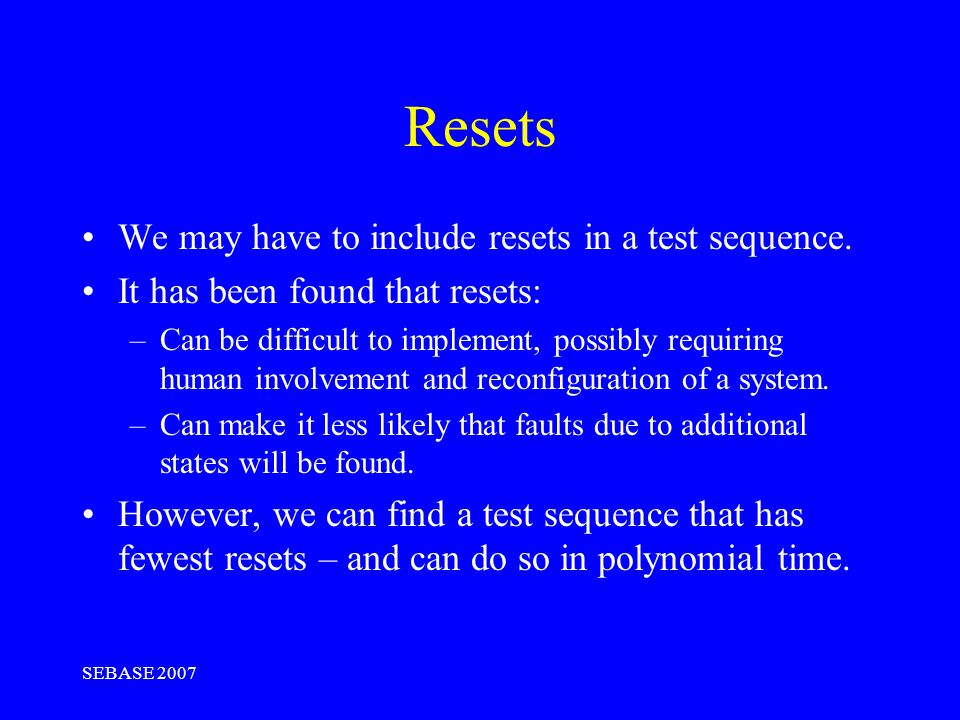 Resets

• We may have to include resets in a test sequence.
• It has been found that resets:
– Can be difficult to implement, possibly requiring human involvement and reconfiguration of a system.
– Can make it less likely that faults due to additional states will be found.
• However, we can find a test sequence that has fewest resets – and can do so in polynomial time.

SEBASE 2007